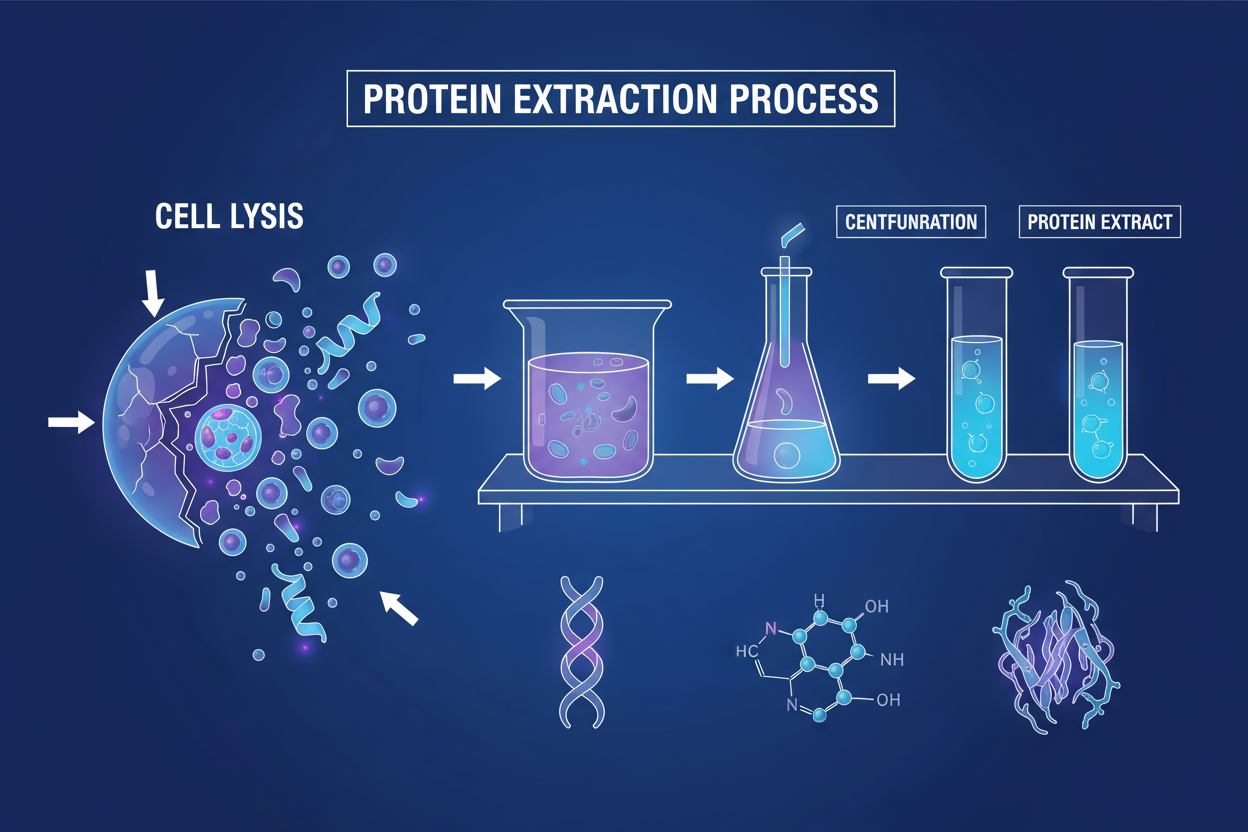 PROTEIN EXTRACTION PROCESS

CELL LYSIS

CENTFUNRATION

PROTEIN EXTRACT

H
OH
N
HC
NH
N
OH